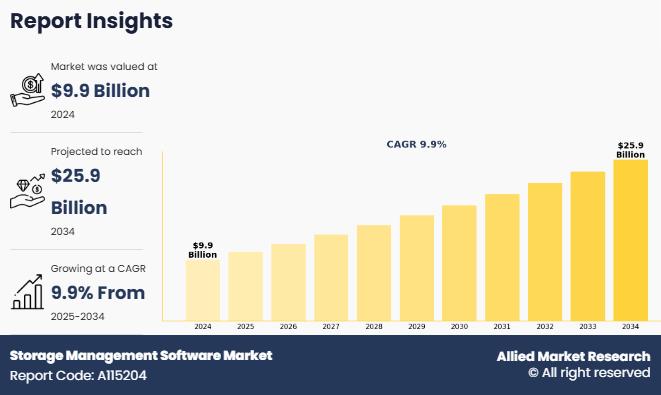 Report Insights

Market was valued at
$9.9 Billion
2024

Projected to reach
$25.9 Billion
2034

Growing at a CAGR
9.9% From
2025-2034

CAGR 9.9%

$9.9 Billion

$25.9 Billion

2024 2025 2026 2027 2028 2029 2030 2031 2032 2033 2034

Storage Management Software Market
Report Code: A115204

Allied Market Research
© All right reserved